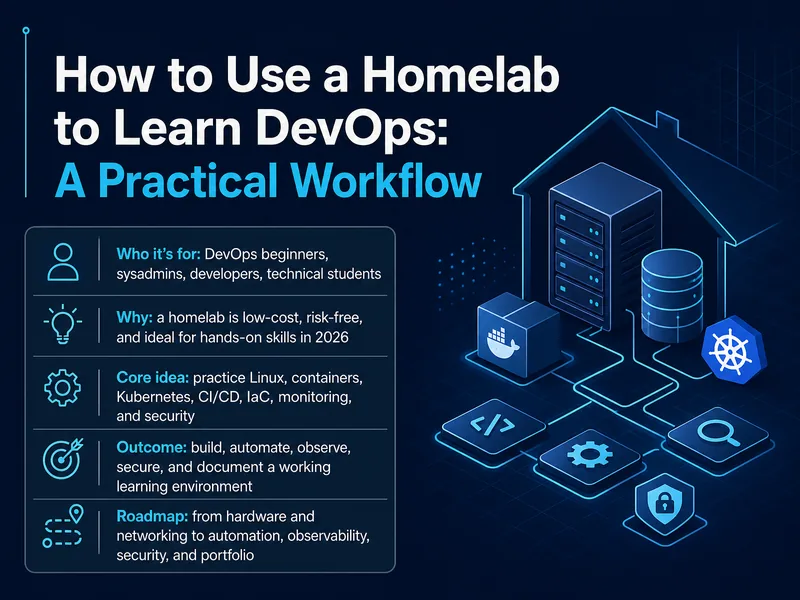 How to Use a Homelab to Learn DevOps: A Practical Workflow

Who it's for: DevOps beginners, sysadmins, developers, technical students

Why: a homelab is low-cost, risk-free, and ideal for hands-on skills in 2026

Core idea: practice Linux, containers, Kubernetes, CI/CD, IaC, monitoring, and security

Outcome: build, automate, observe, secure, and document a working learning environment

Roadmap: from hardware and networking to automation, observability, security, and portfolio

</>